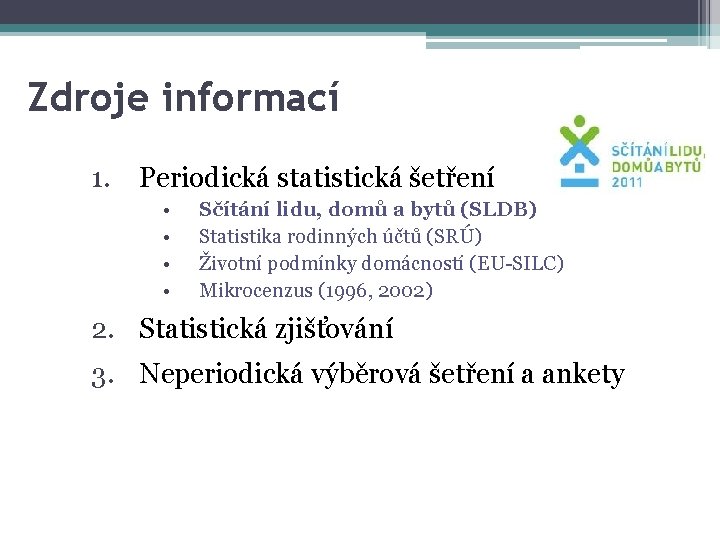 Zdroje informací

SČÍTÁNÍ LIDU, DOMŮ A BYTŮ 2011

1. Periodická statistická šetření
   • Sčítání lidu, domů a bytů (SLDB)
   • Statistika rodinných účtů (SRÚ)
   • Životní podmínky domácností (EU-SILC)
   • Mikrocenzus (1996, 2002)
2. Statistická zjišťování
3. Neperiodická výběrová šetření a ankety